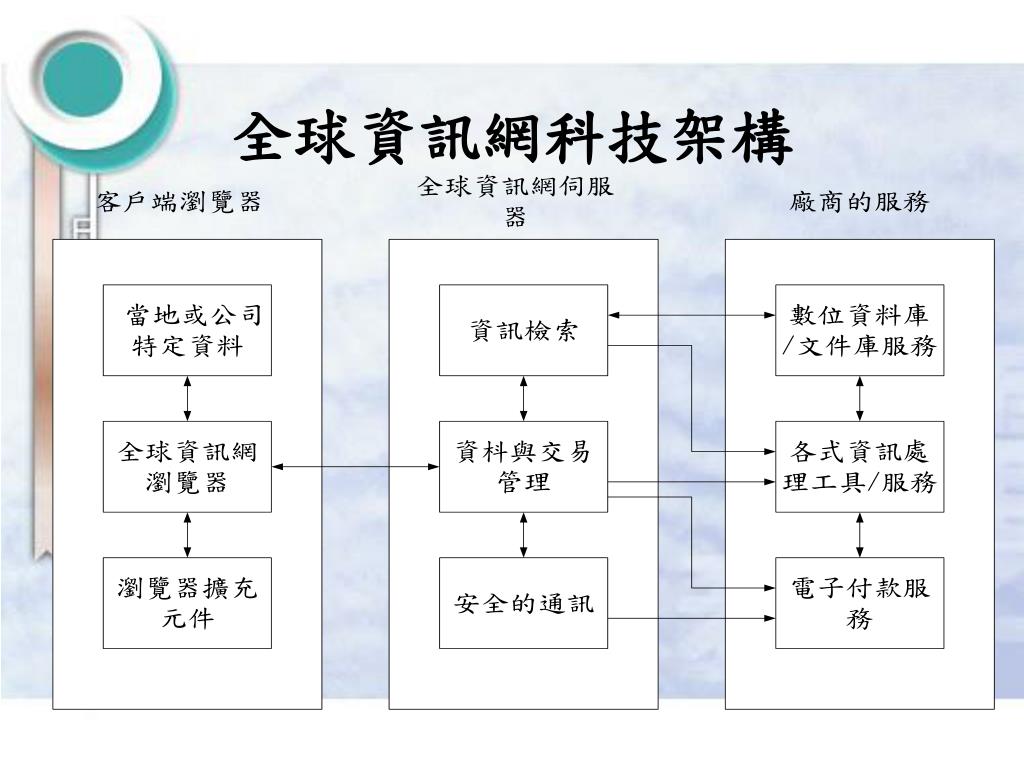 全球資訊網科技架構

客戶端瀏覽器

全球資訊網伺服器

廠商的服務

當地或公司特定資料

全球資訊網瀏覽器

瀏覽器擴充元件

資訊檢索

資料與交易管理

安全的通訊

數位資料庫/文件庫服務

各式資訊處理工具/服務

電子付款服務